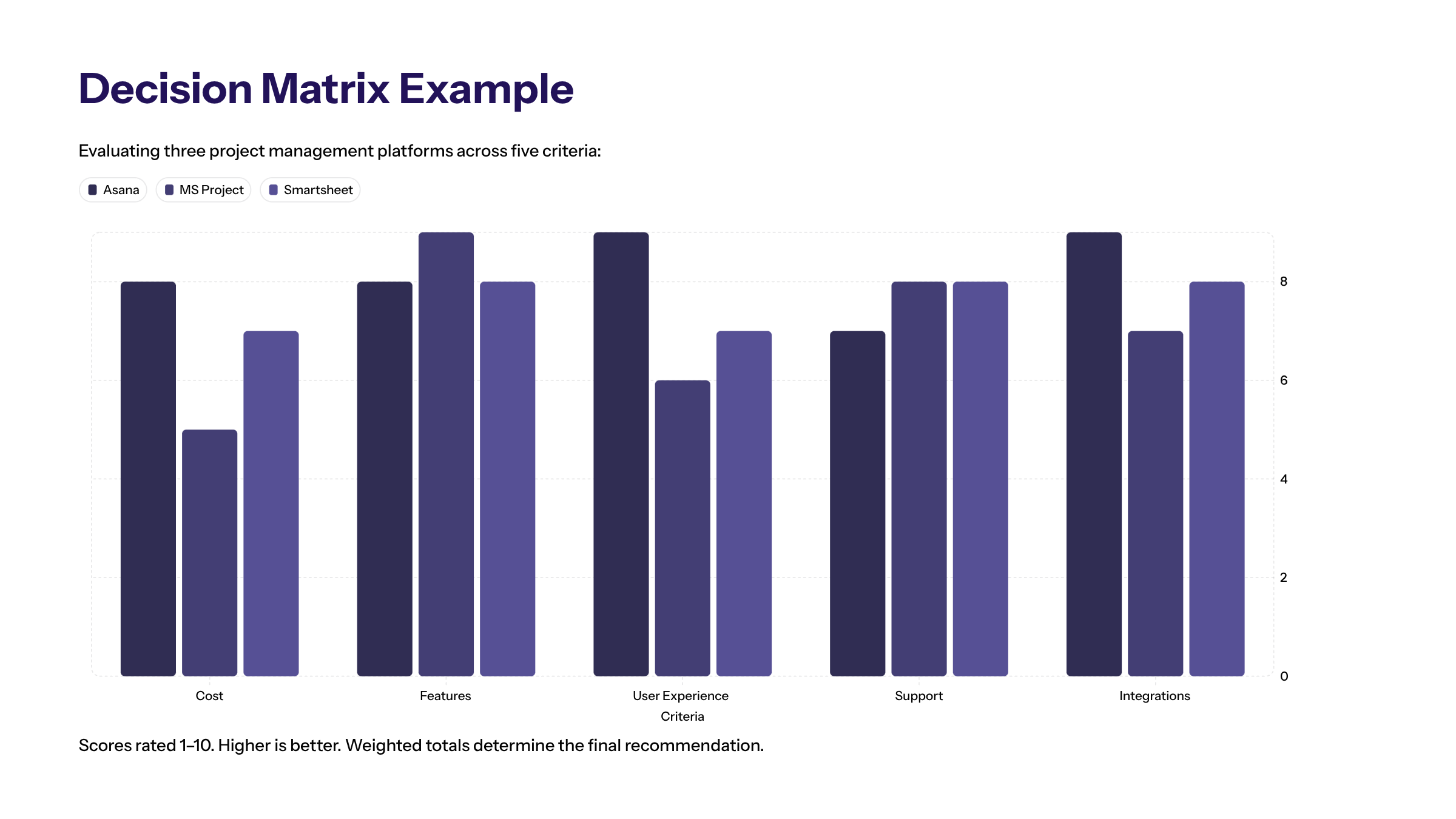 Decision Matrix Example

Evaluating three project management platforms across five criteria:

Asana MS Project Smartsheet

8
6
4
2
0

Cost Features User Experience Support Integrations
Criteria

Scores rated 1–10. Higher is better. Weighted totals determine the final recommendation.